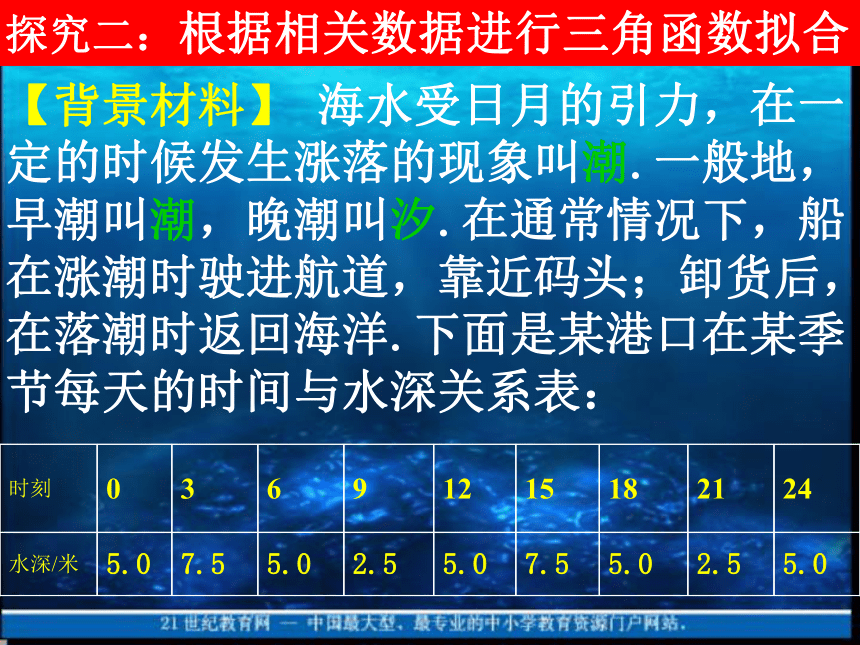 探究二：根据相关数据进行三角函数拟合

【背景材料】 海水受日月的引力，在一定的时候发生涨落的现象叫潮. 一般地，早潮叫潮，晚潮叫汐. 在通常情况下，船在涨潮时驶进航道，靠近码头；卸货后，在落潮时返回海洋. 下面是某港口在某季节每天的时间与水深关系表：

| 时刻 | 0 | 3 | 6 | 9 | 12 | 15 | 18 | 21 | 24 |
|---|---|---|---|---|---|---|---|---|---|
| 水深/米 | 5.0 | 7.5 | 5.0 | 2.5 | 5.0 | 7.5 | 5.0 | 2.5 | 5.0 |

21世纪教育网 — 中国最大型、最专业的中小学教育资源门户网站。